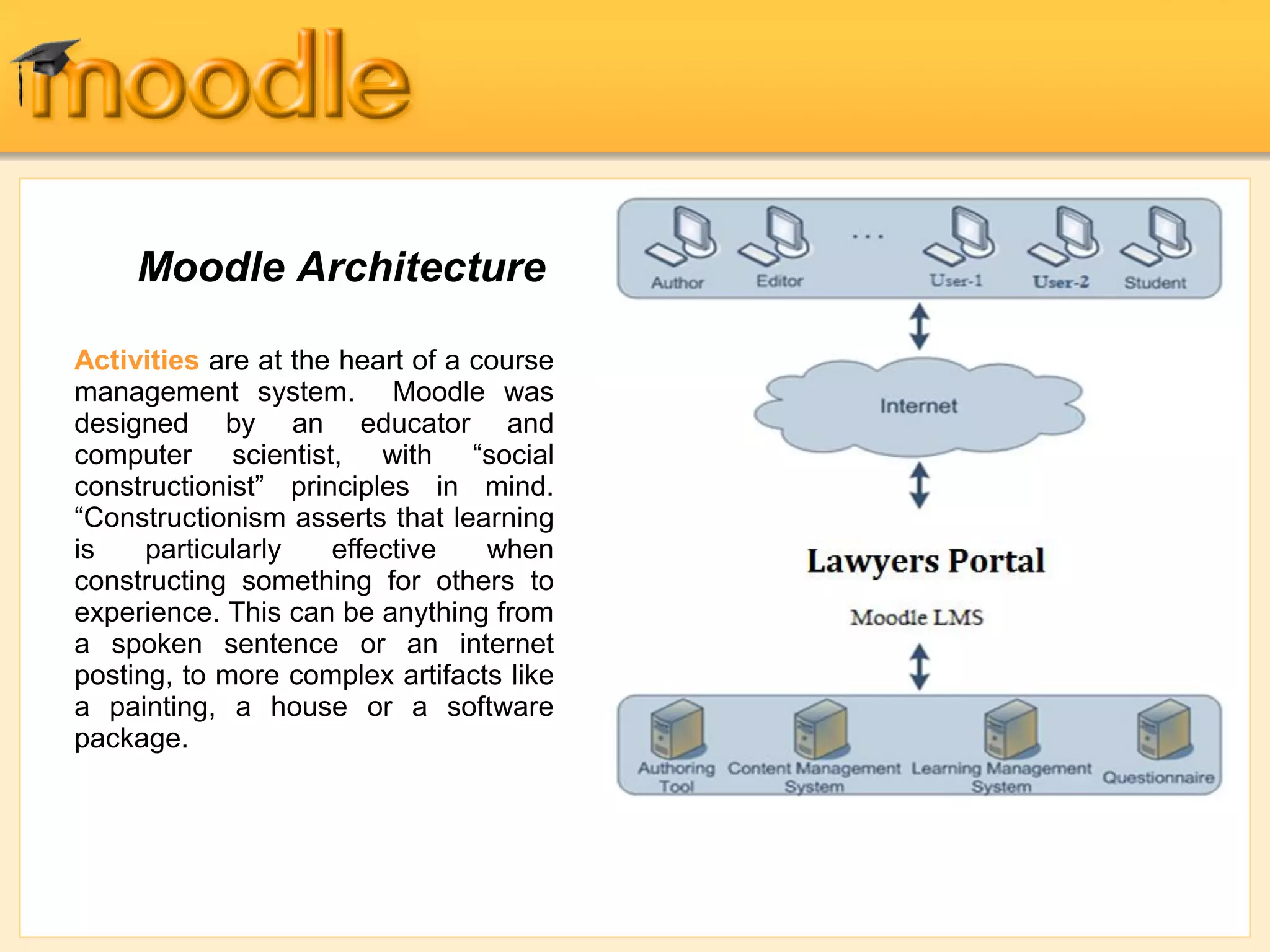 moodle

Moodle Architecture

Activities are at the heart of a course management system. Moodle was designed by an educator and computer scientist, with “social constructionist” principles in mind. “Constructionism asserts that learning is particularly effective when constructing something for others to experience. This can be anything from a spoken sentence or an internet posting, to more complex artifacts like a painting, a house or a software package.

Author Editor ... User-1 User-2 Student

Internet

Lawyers Portal

Moodle LMS

Authoring Tool Content Management System Learning Management System Questionnaire